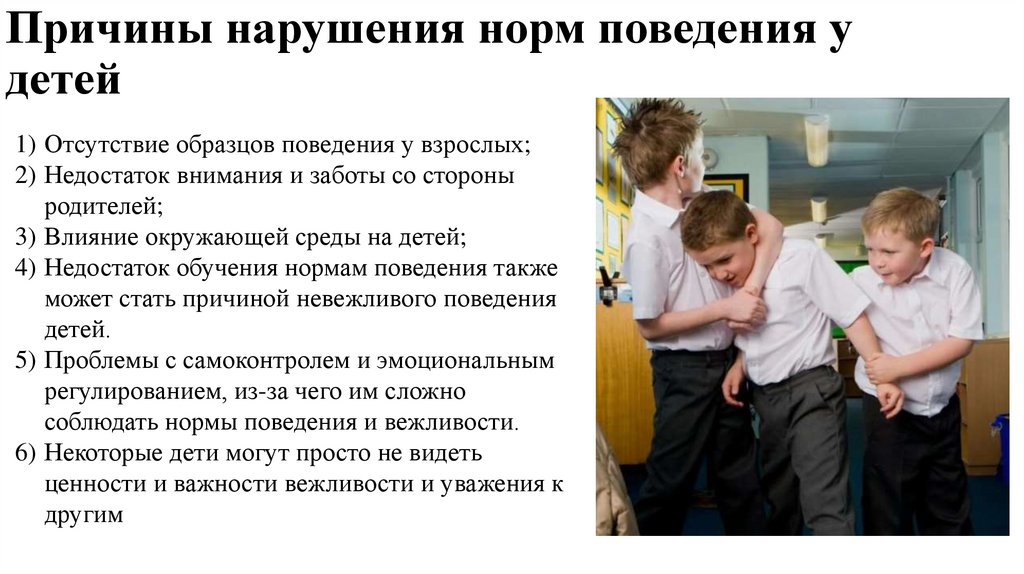 Причины нарушения норм поведения у детей

1) Отсутствие образцов поведения у взрослых;
2) Недостаток внимания и заботы со стороны родителей;
3) Влияние окружающей среды на детей;
4) Недостаток обучения нормам поведения также может стать причиной невежливого поведения детей.
5) Проблемы с самоконтролем и эмоциональным регулированием, из-за чего им сложно соблюдать нормы поведения и вежливости.
6) Некоторые дети могут просто не видеть ценности и важности вежливости и уважения к другим